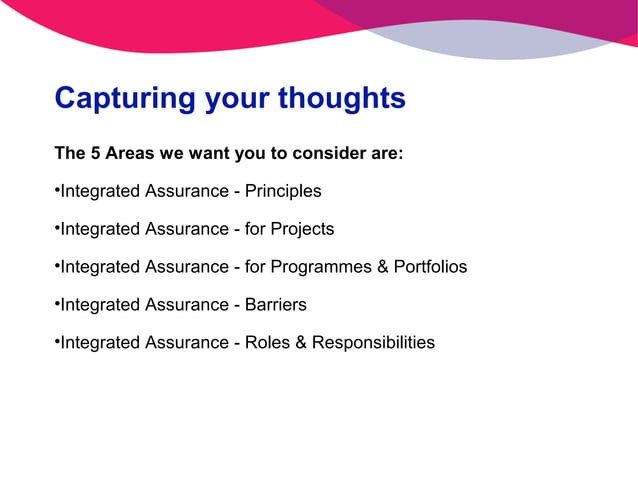 Capturing your thoughts

The 5 Areas we want you to consider are:

•Integrated Assurance - Principles

•Integrated Assurance - for Projects

•Integrated Assurance - for Programmes & Portfolios

•Integrated Assurance - Barriers

•Integrated Assurance - Roles & Responsibilities